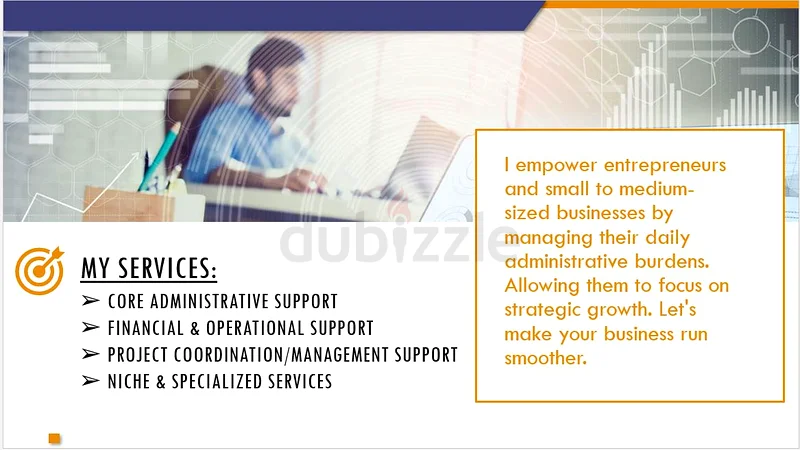 dubizzle

MY SERVICES:

➢ CORE ADMINISTRATIVE SUPPORT
➢ FINANCIAL & OPERATIONAL SUPPORT
➢ PROJECT COORDINATION/MANAGEMENT SUPPORT
➢ NICHE & SPECIALIZED SERVICES

I empower entrepreneurs and small to medium-sized businesses by managing their daily administrative burdens. Allowing them to focus on strategic growth. Let's make your business run smoother.